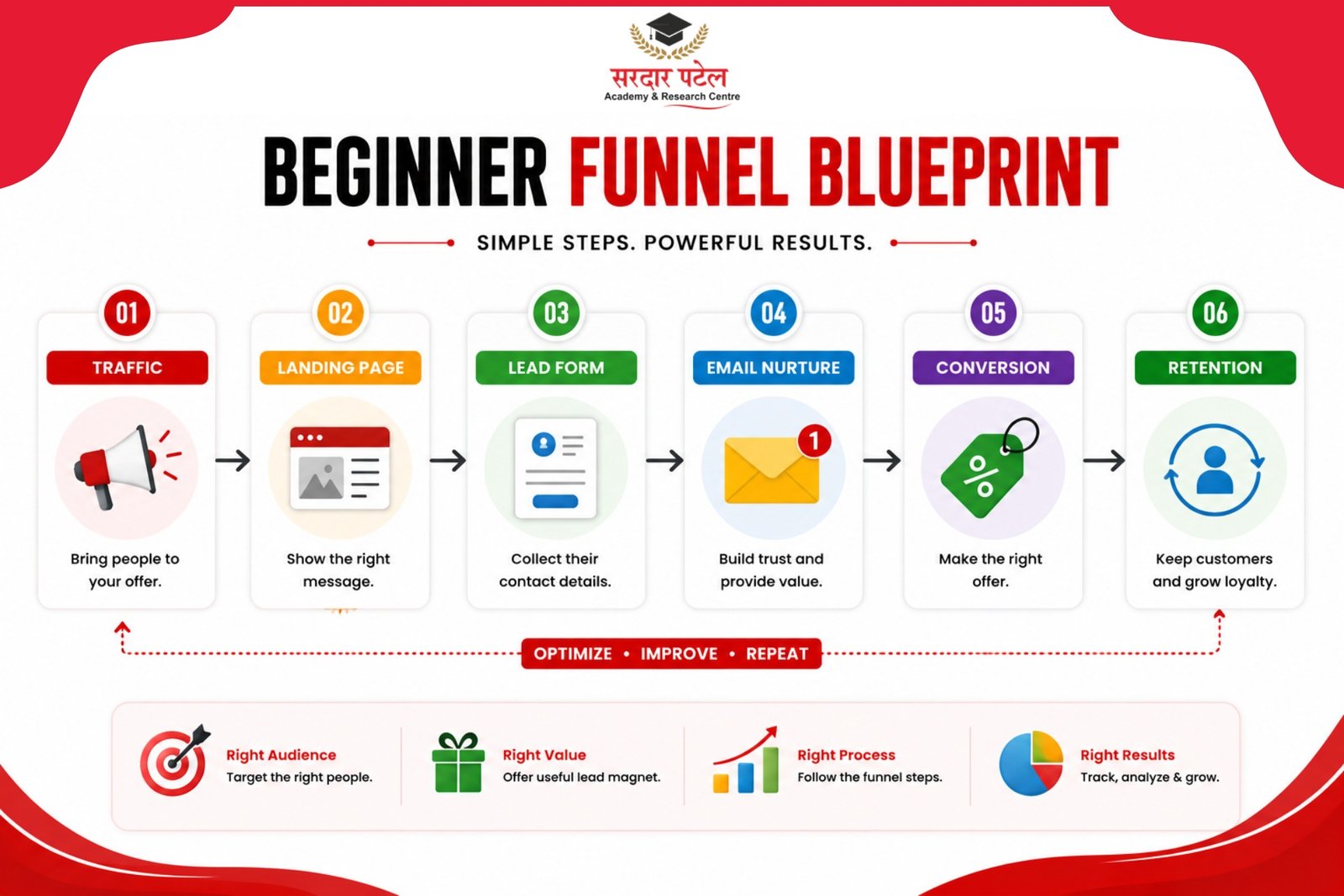 सरदार पटेल
Academy & Research Centre

BEGINNER FUNNEL BLUEPRINT

SIMPLE STEPS. POWERFUL RESULTS.

01
TRAFFIC
Bring people to your offer.

02
LANDING PAGE
Show the right message.

03
LEAD FORM
Collect their contact details.

04
EMAIL NURTURE
1
Build trust and provide value.

05
CONVERSION
%
Make the right offer.

06
RETENTION
Keep customers and grow loyalty.

OPTIMIZE • IMPROVE • REPEAT

Right Audience
Target the right people.

Right Value
Offer useful lead magnet.

Right Process
Follow the funnel steps.

Right Results
Track, analyze & grow.